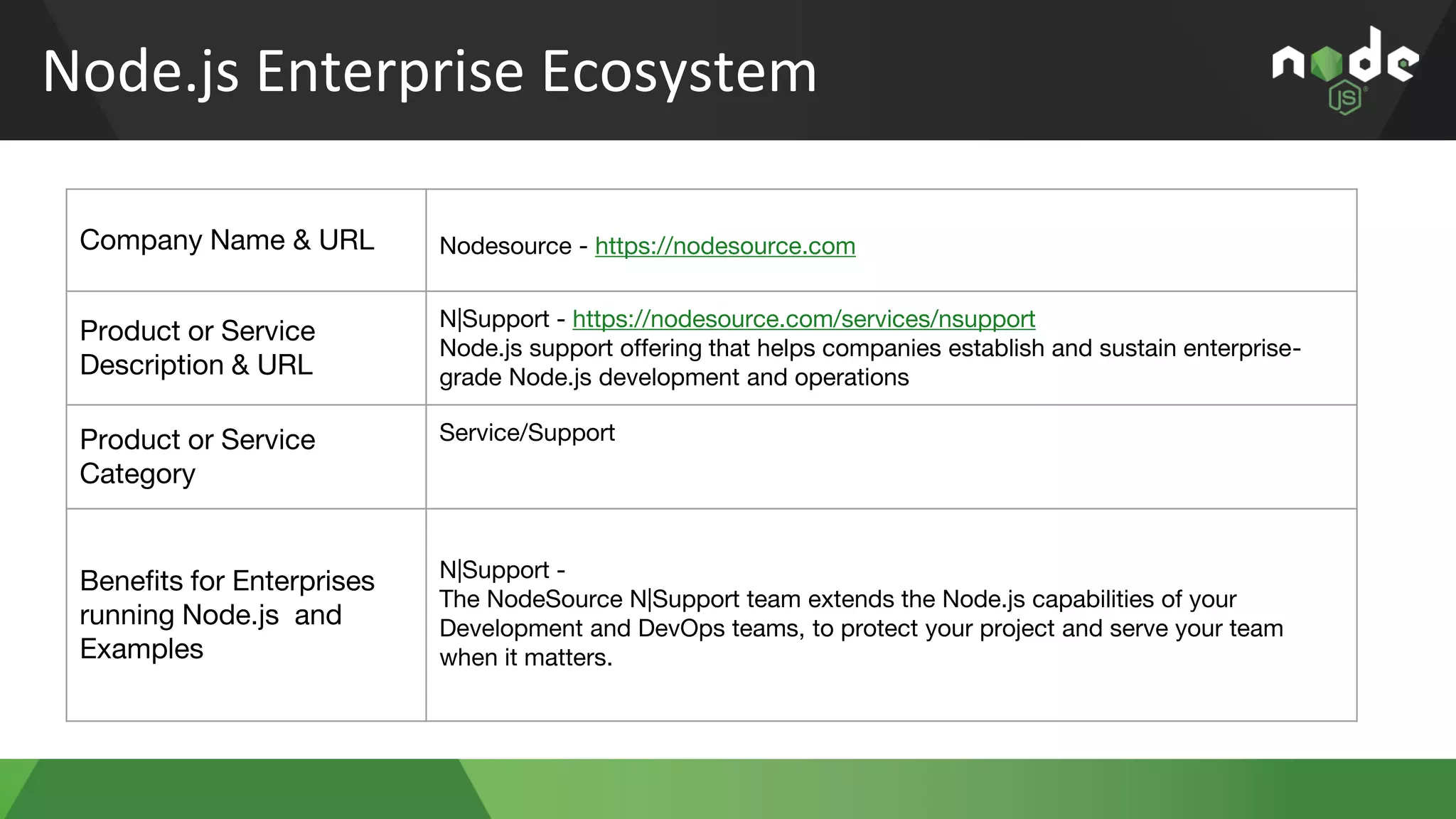 Node.js Enterprise Ecosystem

node JS

| Company Name & URL | Nodesource - https://nodesource.com |
|---|---|
| Product or Service Description & URL | N\|Support - https://nodesource.com/services/nsupport Node.js support offering that helps companies establish and sustain enterprise-grade Node.js development and operations |
| Product or Service Category | Service/Support |
| Benefits for Enterprises running Node.js and Examples | N\|Support - The NodeSource N\|Support team extends the Node.js capabilities of your Development and DevOps teams, to protect your project and serve your team when it matters. |